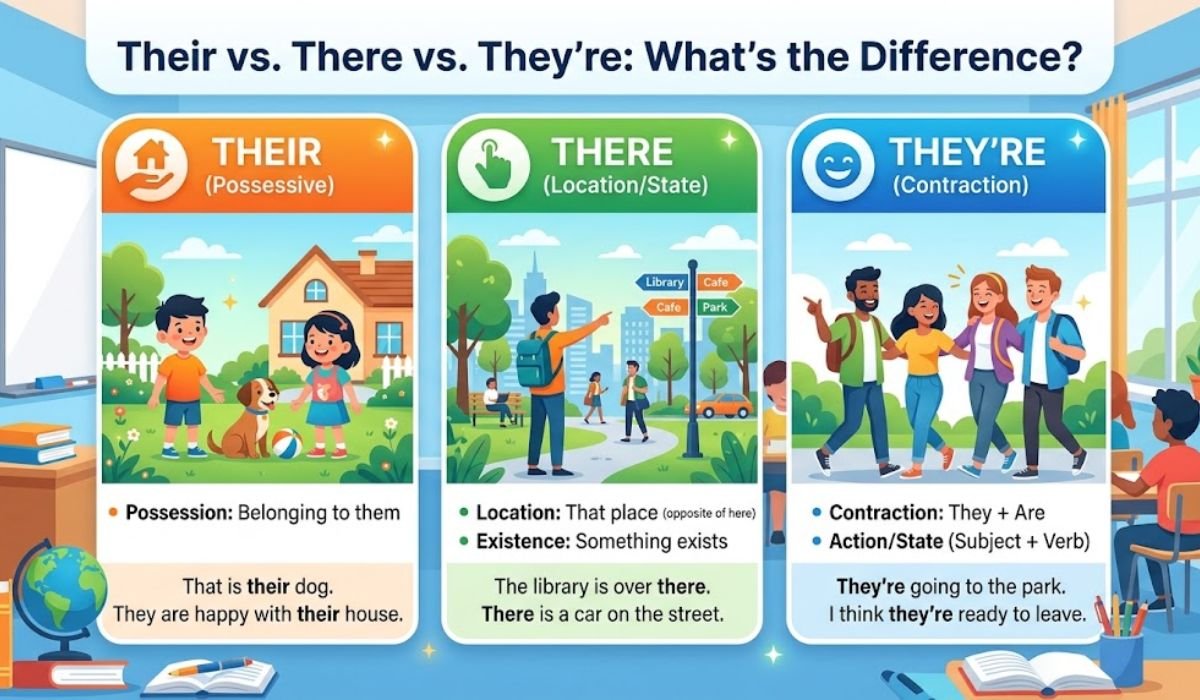 Their vs. There vs. They're: What's the Difference?

THEIR
(Possessive)

• Possession: Belonging to them

That is their dog.
They are happy with their house.

THERE
(Location/State)

Library
Cafe
Cafe
Park

• Location: That place (opposite of here)
• Existence: Something exists

The library is over there.
There is a car on the street.

THEY'RE
(Contraction)

• Contraction: They + Are
• Action/State (Subject + Verb)

They're going to the park.
I think they're ready to leave.